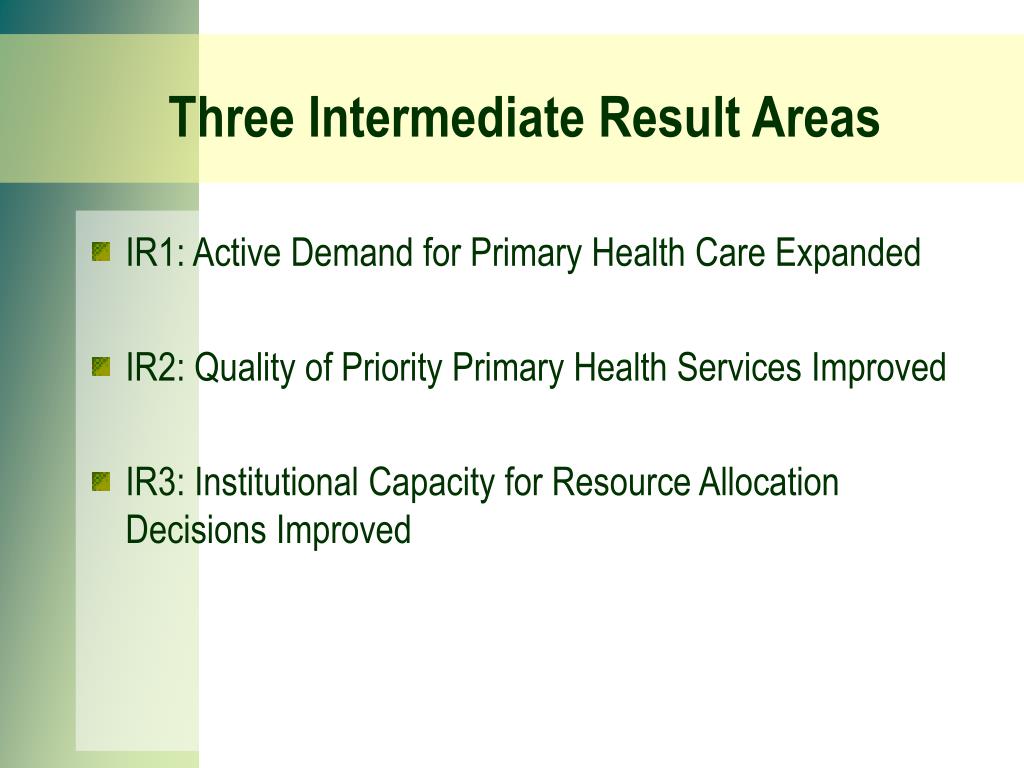 Three Intermediate Result Areas

IR1: Active Demand for Primary Health Care Expanded

IR2: Quality of Priority Primary Health Services Improved

IR3: Institutional Capacity for Resource Allocation Decisions Improved